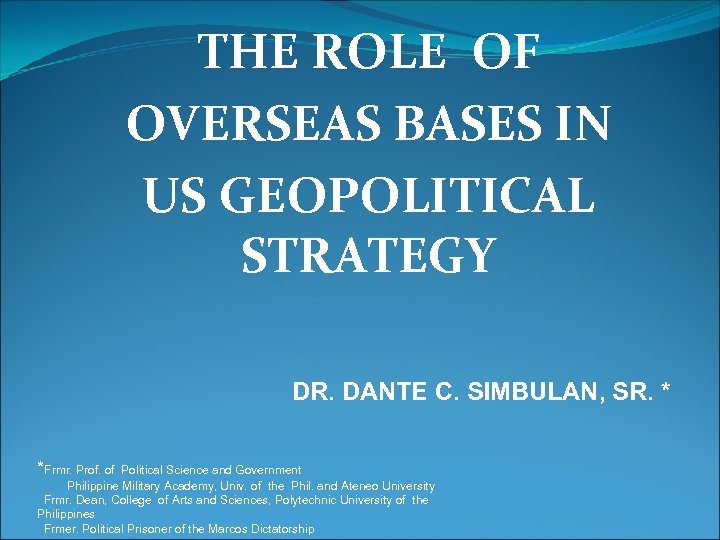 THE ROLE OF OVERSEAS BASES IN US GEOPOLITICAL STRATEGY

DR. DANTE C. SIMBULAN, SR. *

*Frmr. Prof. of Political Science and Government
Philippine Military Academy, Univ. of the Phil. and Ateneo University
Frmr. Dean, College of Arts and Sciences, Polytechnic University of the Philippines
Frmer. Political Prisoner of the Marcos Dictatorship